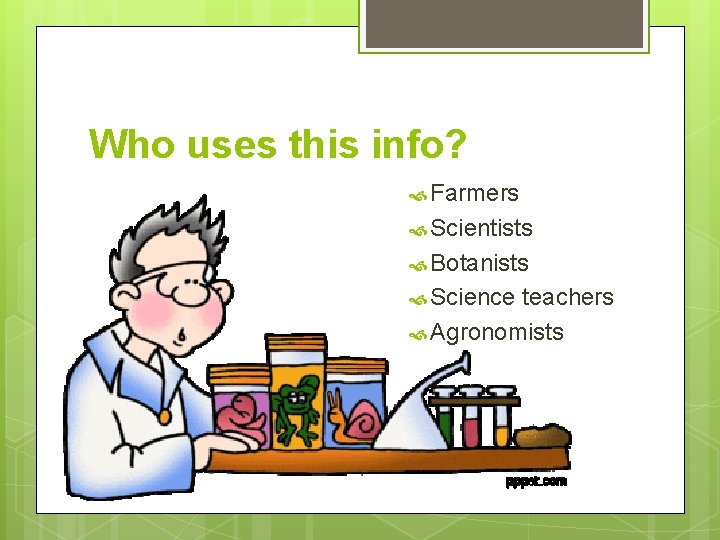 Who uses this info?

Farmers
Scientists
Botanists
Science teachers
Agronomists

pppst.com